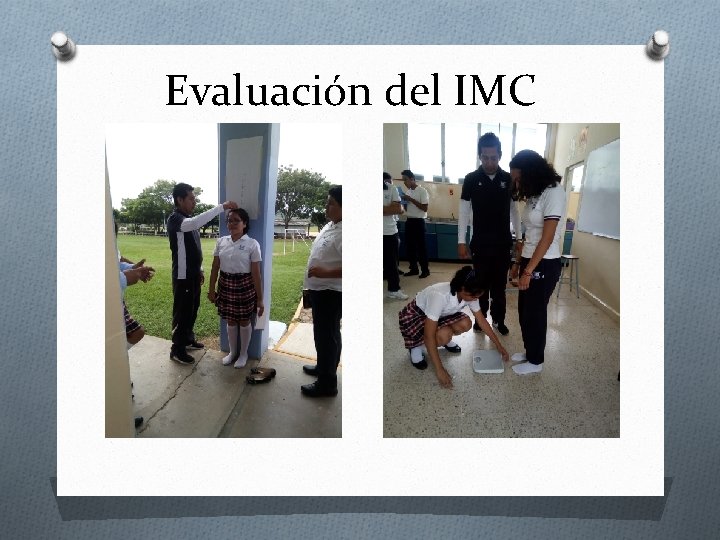 Evaluación del IMC